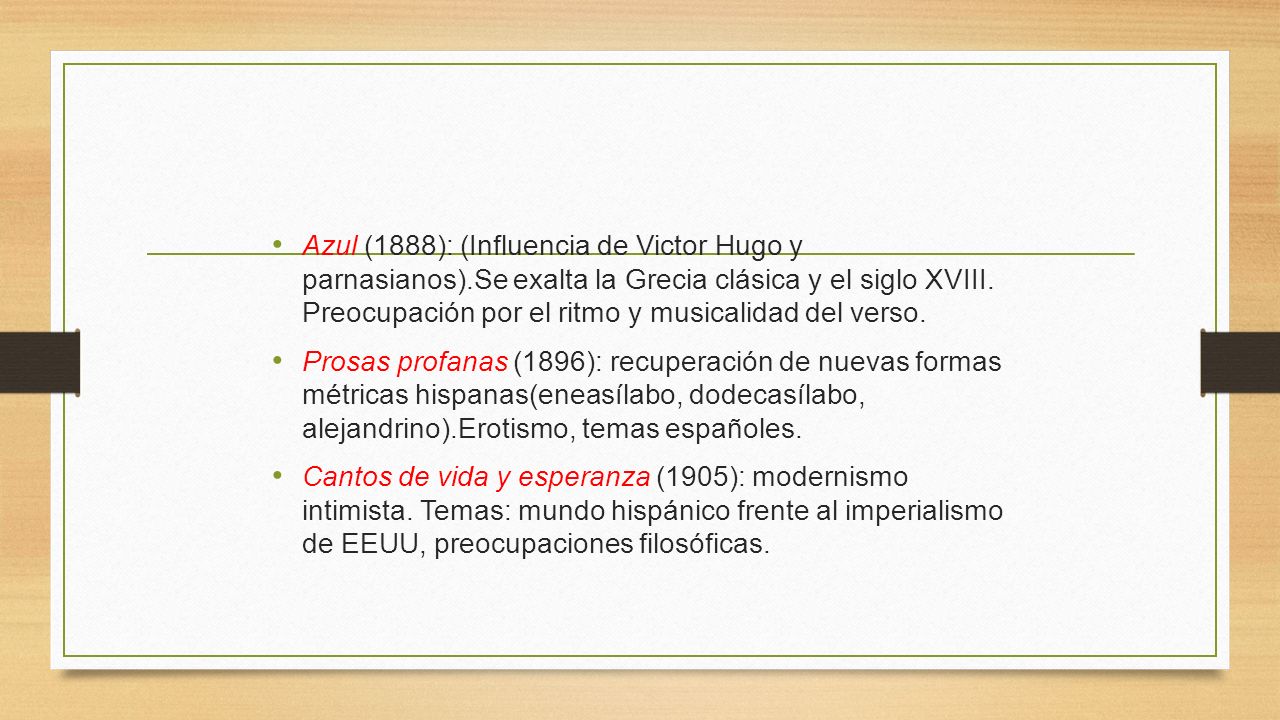 • Azul (1888): (Influencia de Victor Hugo y parnasianos).Se exalta la Grecia clásica y el siglo XVIII. Preocupación por el ritmo y musicalidad del verso.

• Prosas profanas (1896): recuperación de nuevas formas métricas hispanas(eneasílabo, dodecasílabo, alejandrino).Erotismo, temas españoles.

• Cantos de vida y esperanza (1905): modernismo intimista. Temas: mundo hispánico frente al imperialismo de EEUU, preocupaciones filosóficas.